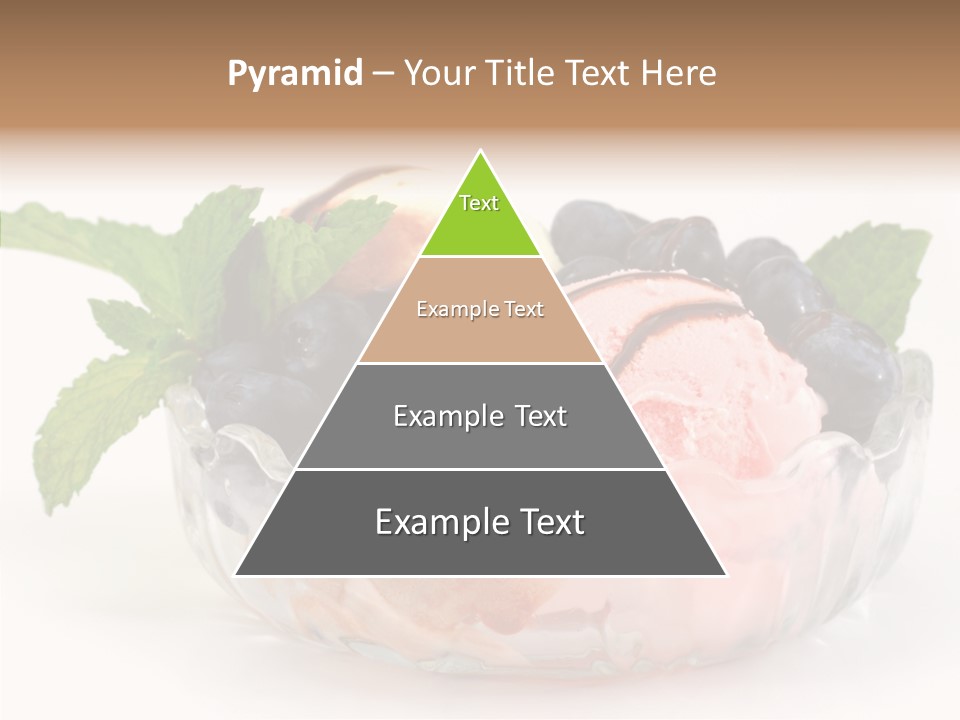 Pyramid – Your Title Text Here

Text

Example Text

Example Text

Example Text